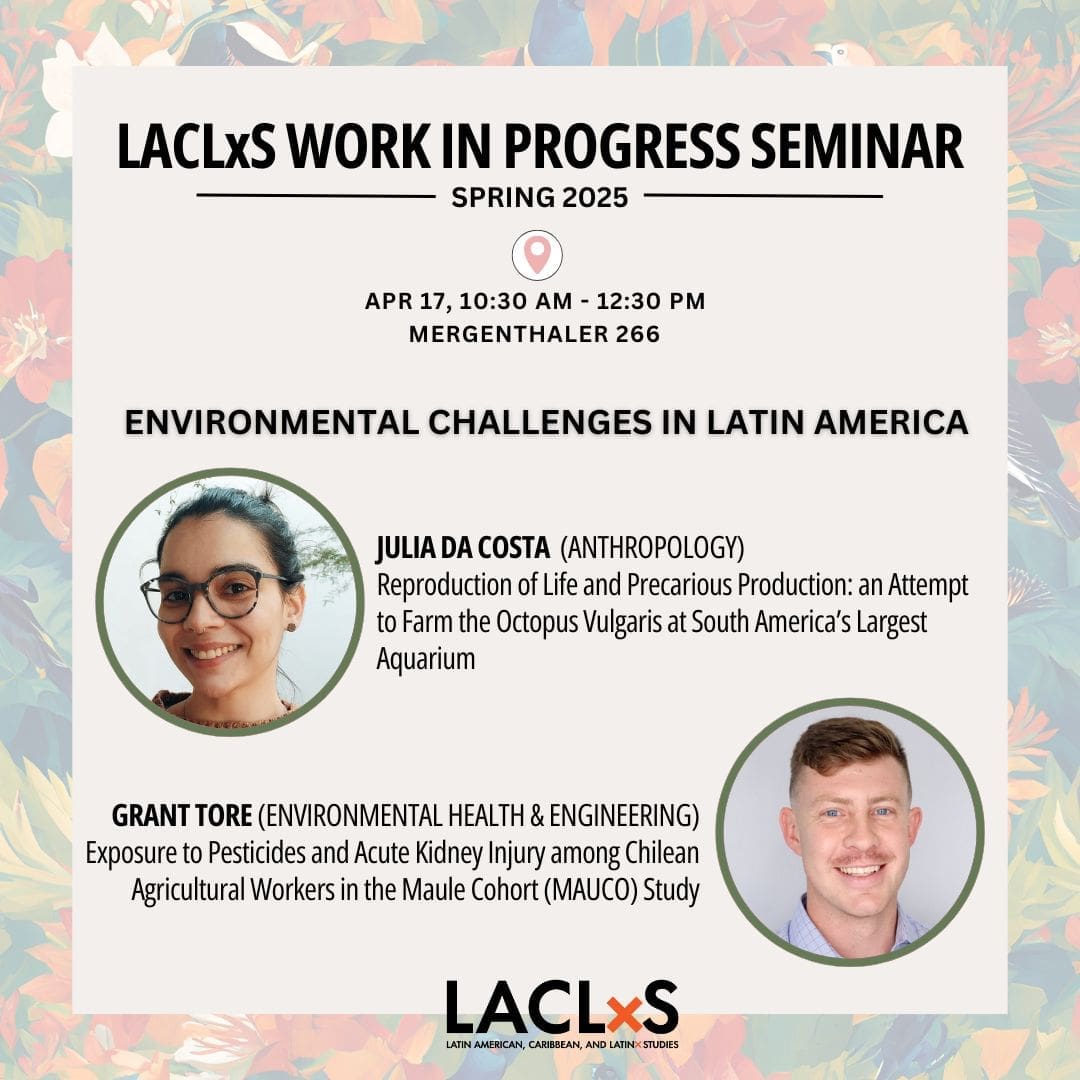 LACLxS WORK IN PROGRESS SEMINAR

SPRING 2025

APR 17, 10:30 AM - 12:30 PM
MERGENTHALER 266

ENVIRONMENTAL CHALLENGES IN LATIN AMERICA

JULIA DA COSTA (ANTHROPOLOGY)
Reproduction of Life and Precarious Production: an Attempt to Farm the Octopus Vulgaris at South America's Largest Aquarium

GRANT TORE (ENVIRONMENTAL HEALTH & ENGINEERING)
Exposure to Pesticides and Acute Kidney Injury among Chilean Agricultural Workers in the Maule Cohort (MAUCO) Study

LACLxS
LATIN AMERICAN, CARIBBEAN, AND LATINX STUDIES